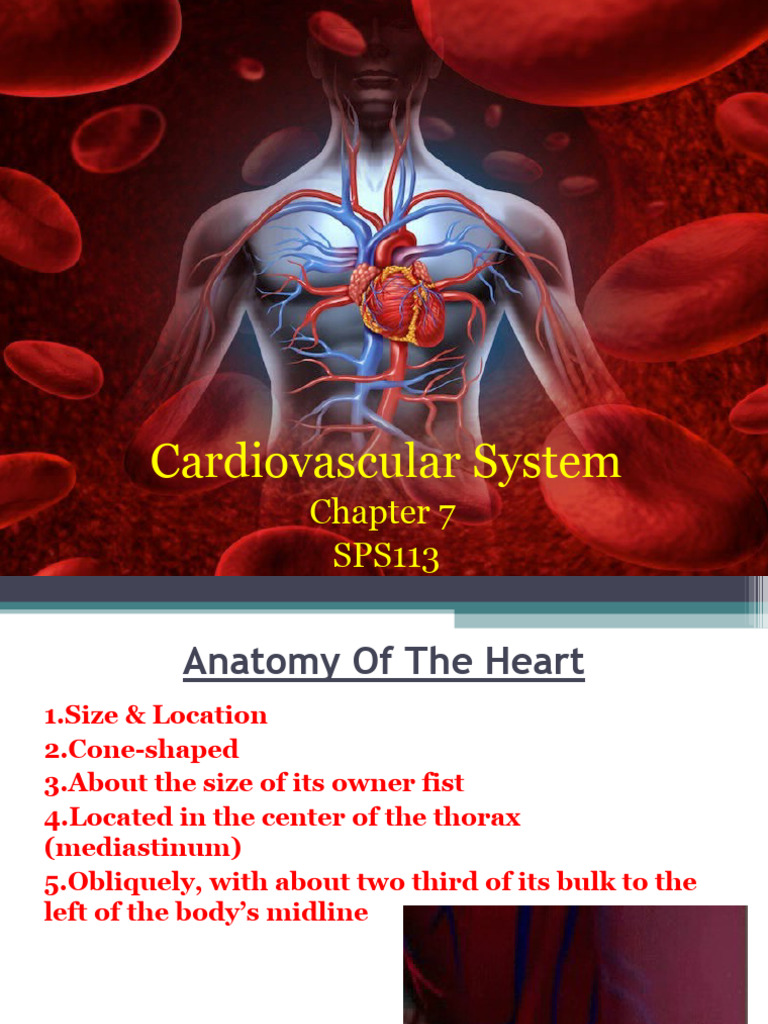 Cardiovascular System
Chapter 7
SPS113

Anatomy Of The Heart

1.Size & Location
2.Cone-shaped
3.About the size of its owner fist
4.Located in the center of the thorax (mediastinum)
5.Obliquely, with about two third of its bulk to the left of the body's midline